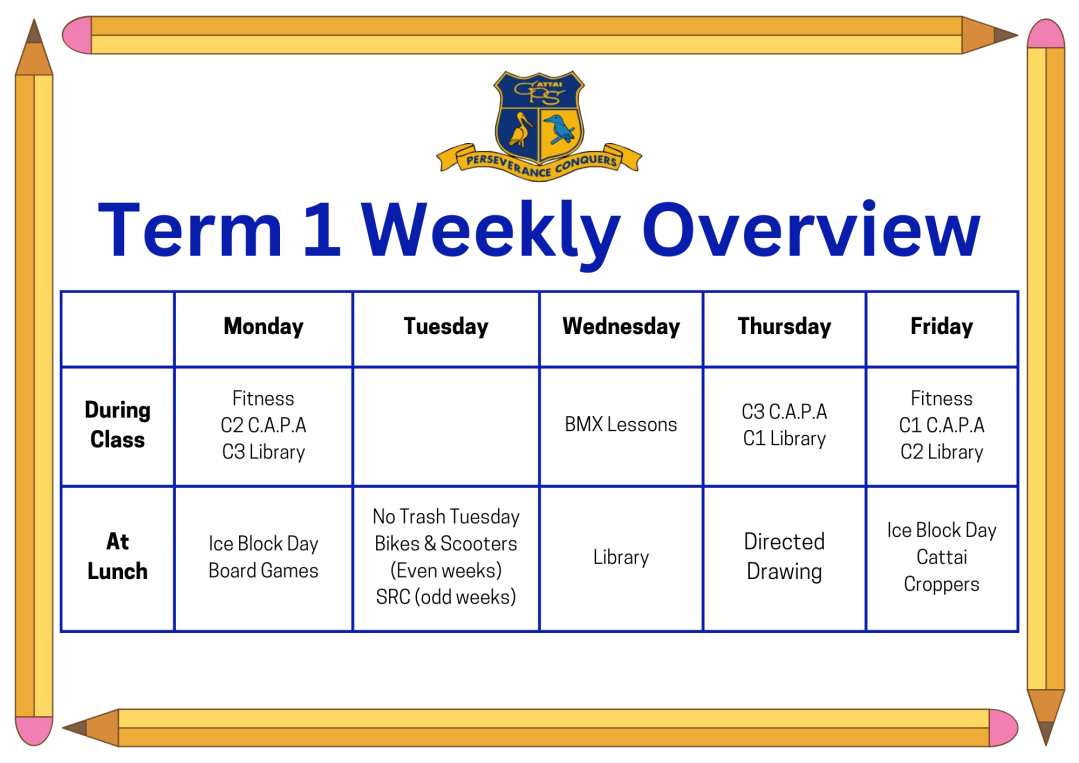 CATTAI
CPS
PERSEVERANCE CONQUERS

Term 1 Weekly Overview

| | Monday | Tuesday | Wednesday | Thursday | Friday |
|---|---|---|---|---|---|
| During Class | Fitness C2 C.A.P.A C3 Library | | BMX Lessons | C3 C.A.P.A C1 Library | Fitness C1 C.A.P.A C2 Library |
| At Lunch | Ice Block Day Board Games | No Trash Tuesday Bikes & Scooters (Even weeks) SRC (odd weeks) | Library | Directed Drawing | Ice Block Day Cattai Croppers |